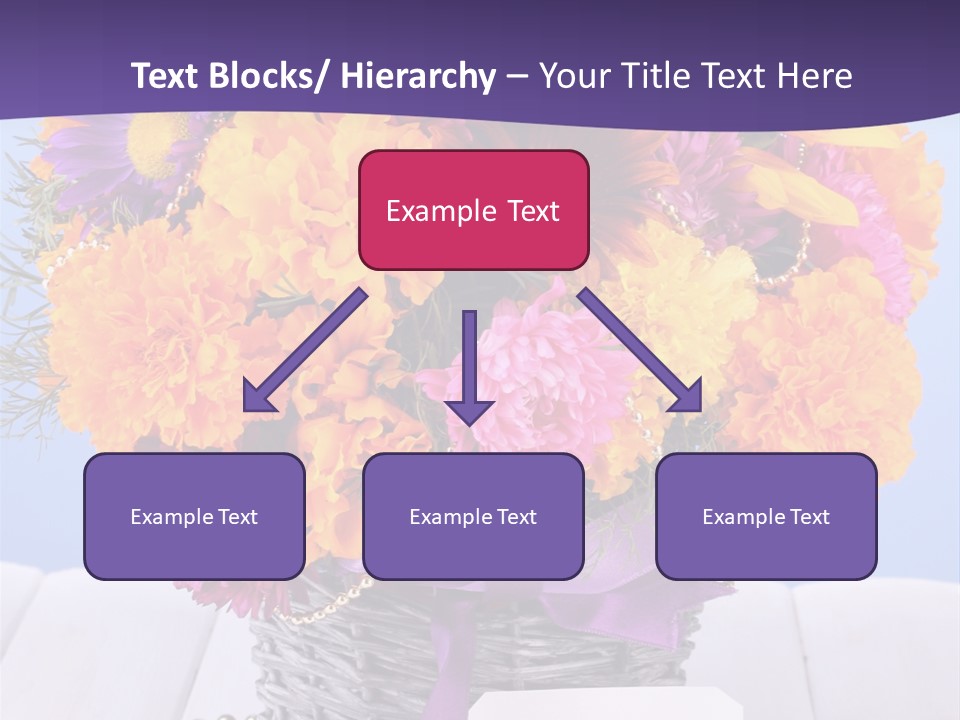 Text Blocks/ Hierarchy – Your Title Text Here

Example Text

Example Text

Example Text

Example Text